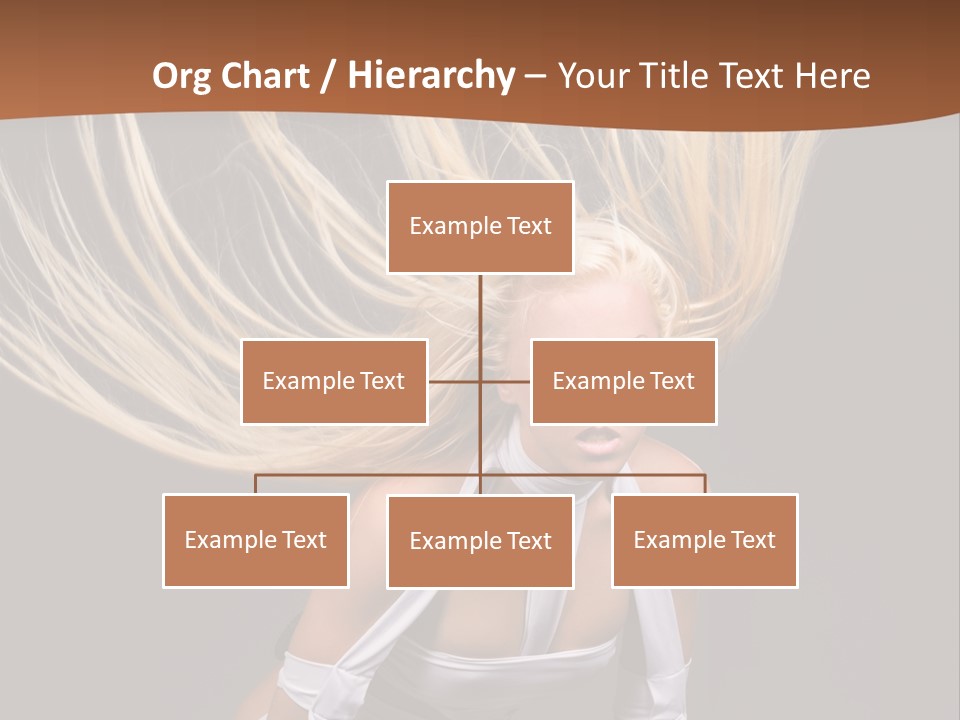 Org Chart / Hierarchy – Your Title Text Here

Example Text

Example Text

Example Text

Example Text

Example Text

Example Text